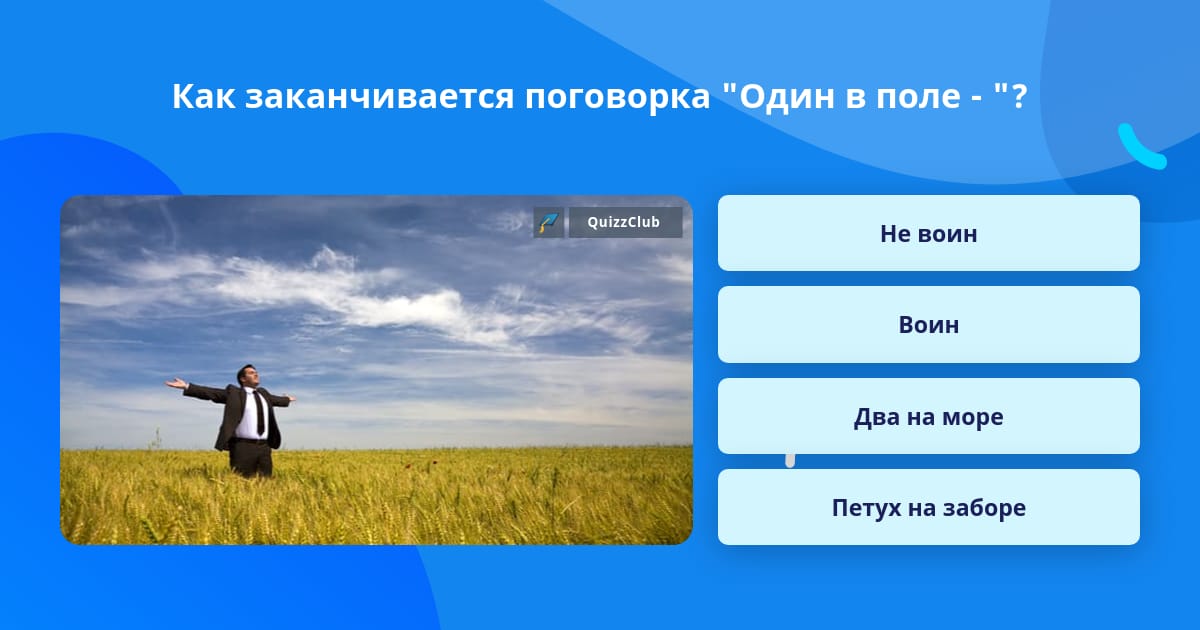 Как заканчивается поговорка "Один в поле - "?

QuizzClub

Не воин

Воин

Два на море

Петух на заборе